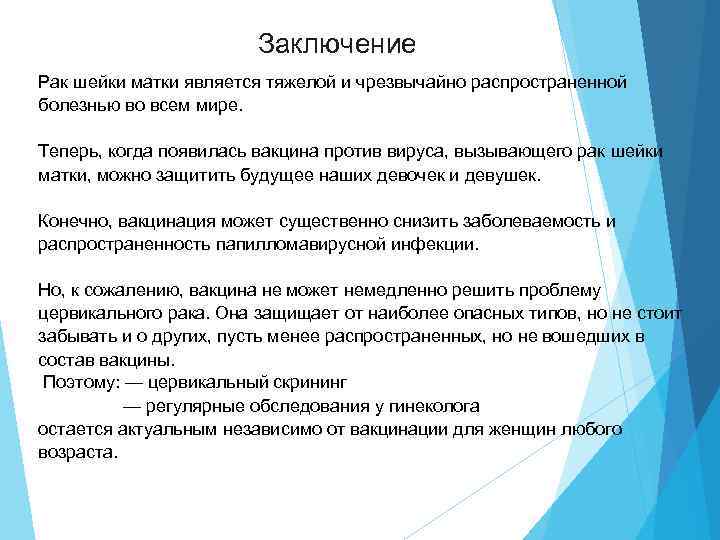 Заключение

Рак шейки матки является тяжелой и чрезвычайно распространенной болезнью во всем мире.

Теперь, когда появилась вакцина против вируса, вызывающего рак шейки матки, можно защитить будущее наших девочек и девушек.

Конечно, вакцинация может существенно снизить заболеваемость и распространенность папилломавирусной инфекции.

Но, к сожалению, вакцина не может немедленно решить проблему цервикального рака. Она защищает от наиболее опасных типов, но не стоит забывать и о других, пусть менее распространенных, но не вошедших в состав вакцины.
Поэтому: — цервикальный скрининг
— регулярные обследования у гинеколога
остается актуальным независимо от вакцинации для женщин любого возраста.